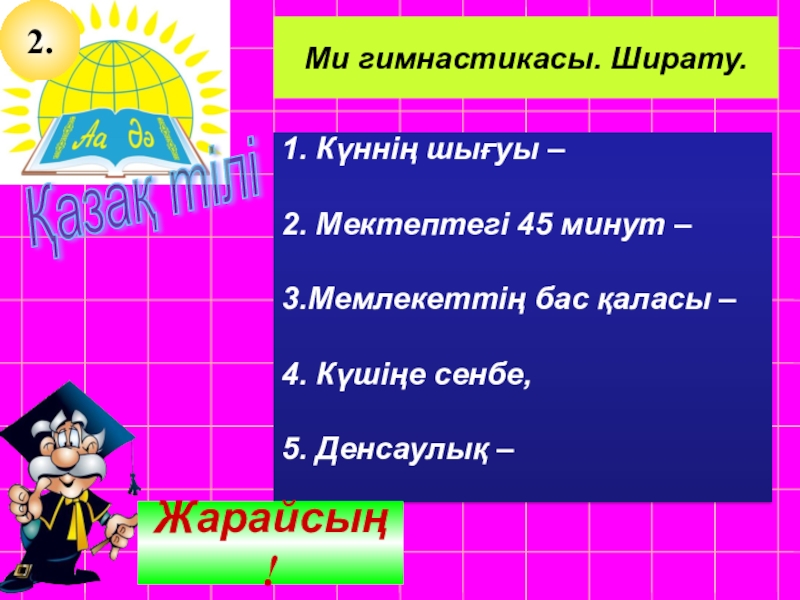 2.

Аа Әә

Қазақ тілі

Ми гимнастикасы. Ширату.

1. Күннің шығуы –

2. Мектептегі 45 минут –

3.Мемлекеттің бас қаласы –

4. Күшіңе сенбе,

5. Денсаулық –

Жарайсың!